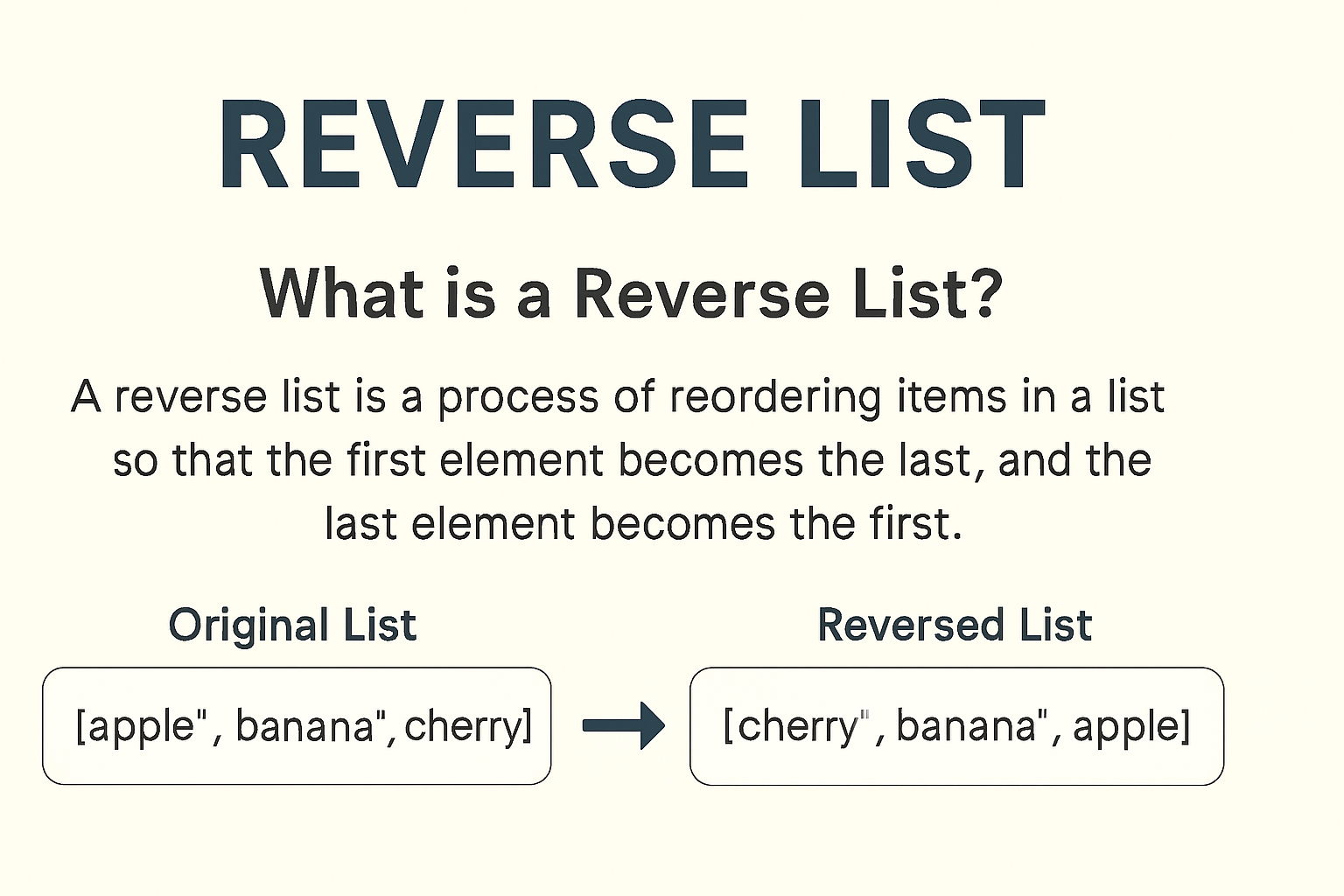 REVERSE LIST

What is a Reverse List?

A reverse list is a process of reordering items in a list so that the first element becomes the last, and the last element becomes the first.

Original List

[apple", banana", cherry]

Reversed List

[cherry", banana", apple]